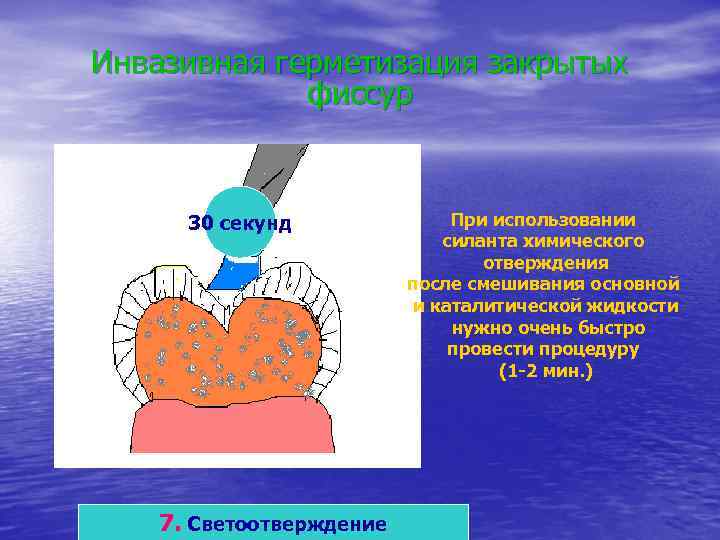 Инвазивная герметизация закрытых фиссур

30 секунд

При использовании силанта химического отверждения после смешивания основной и каталитической жидкости нужно очень быстро провести процедуру (1-2 мин.)

7. Светоотверждение